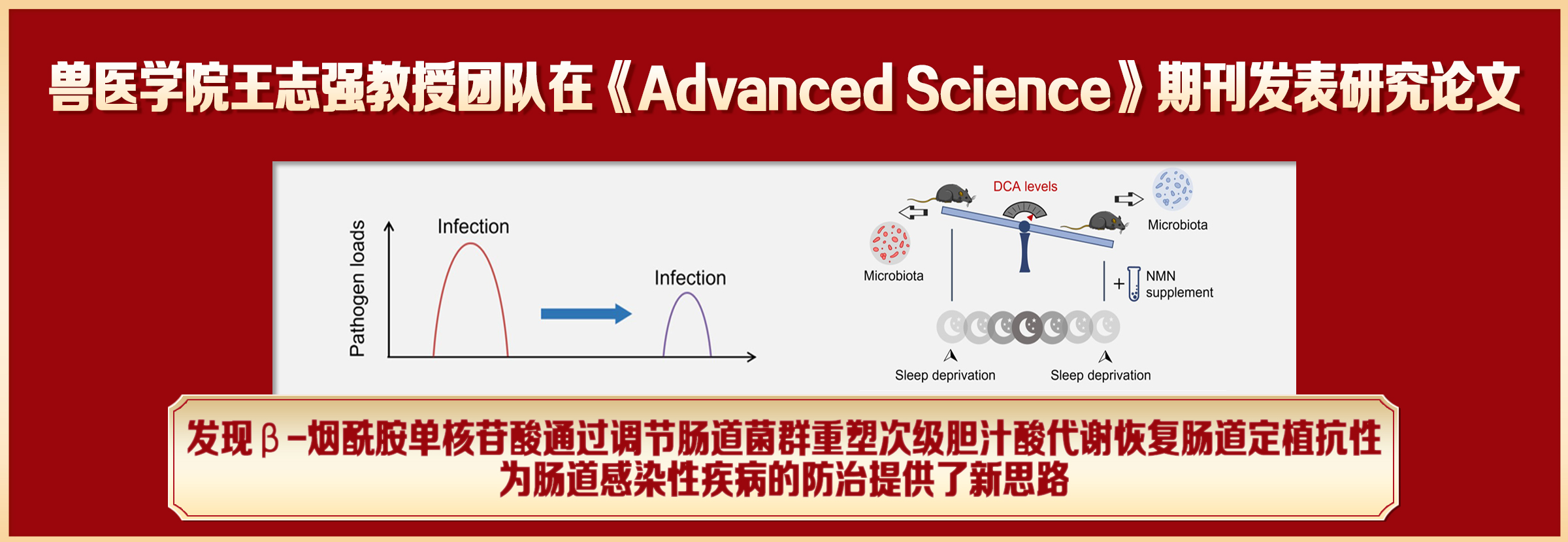 兽医学院王志强教授团队在《Advanced Science》期刊发表研究论文

Pathogen loads

Infection

Infection

DCA levels

Microbiota

Microbiota

+ NMN supplement

Sleep deprivation

Sleep deprivation

发现β-烟酰胺单核苷酸通过调节肠道菌群重塑次级胆汁酸代谢恢复肠道定植抗性
为肠道感染性疾病的防治提供了新思路